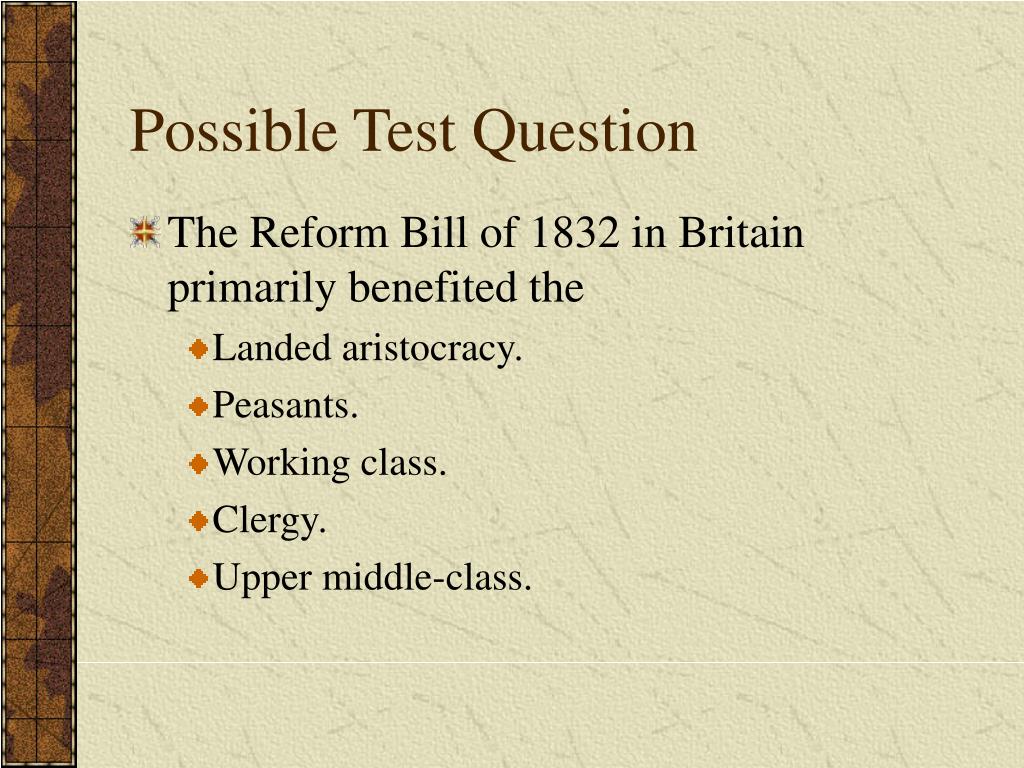 Possible Test Question

The Reform Bill of 1832 in Britain primarily benefited the

Landed aristocracy.

Peasants.

Working class.

Clergy.

Upper middle-class.